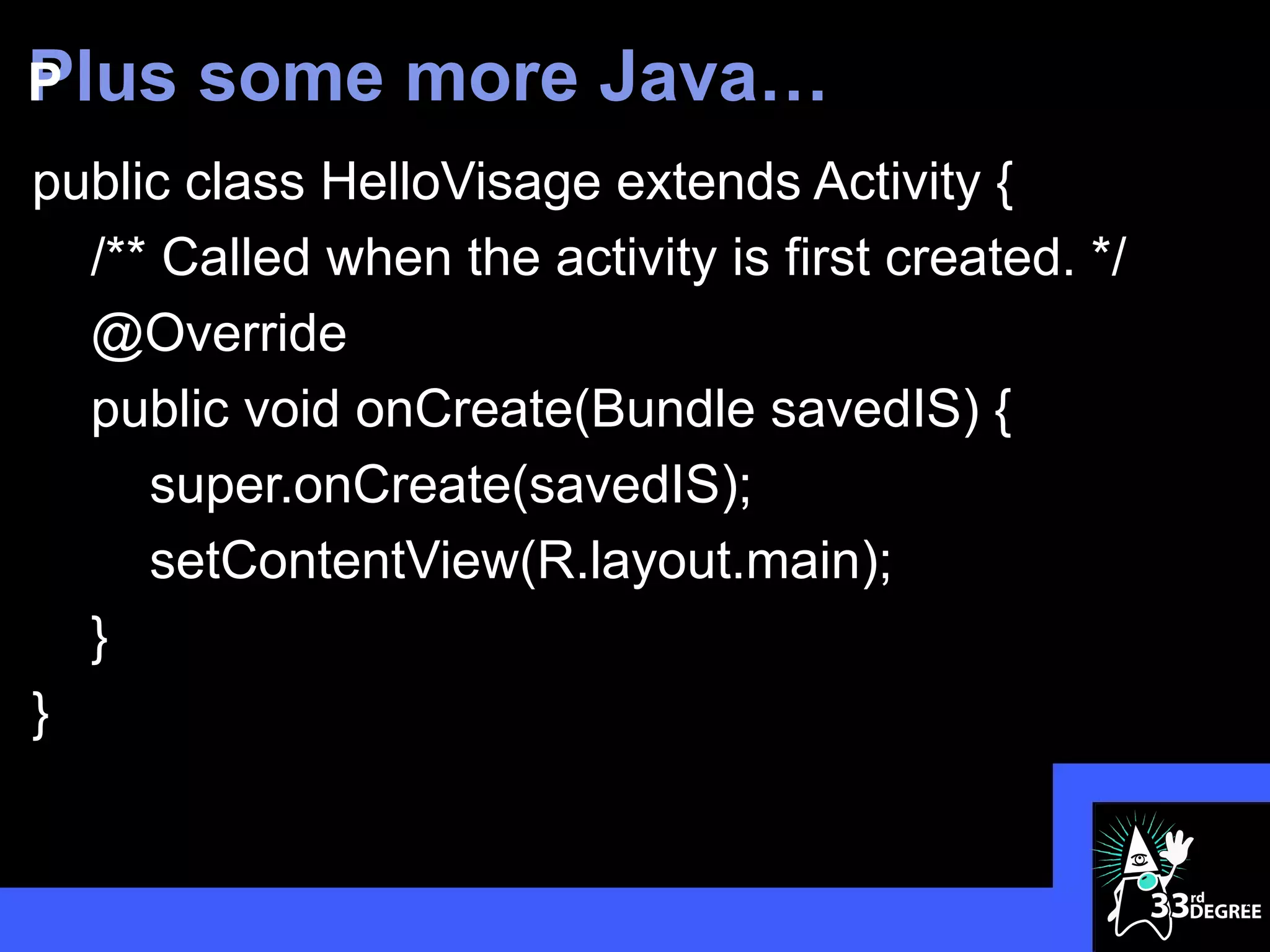 Plus some more Java…

public class HelloVisage extends Activity {
/** Called when the activity is first created. */
@Override
public void onCreate(Bundle savedIS) {
super.onCreate(savedIS);
setContentView(R.layout.main);
}
}

33rd DEGREE